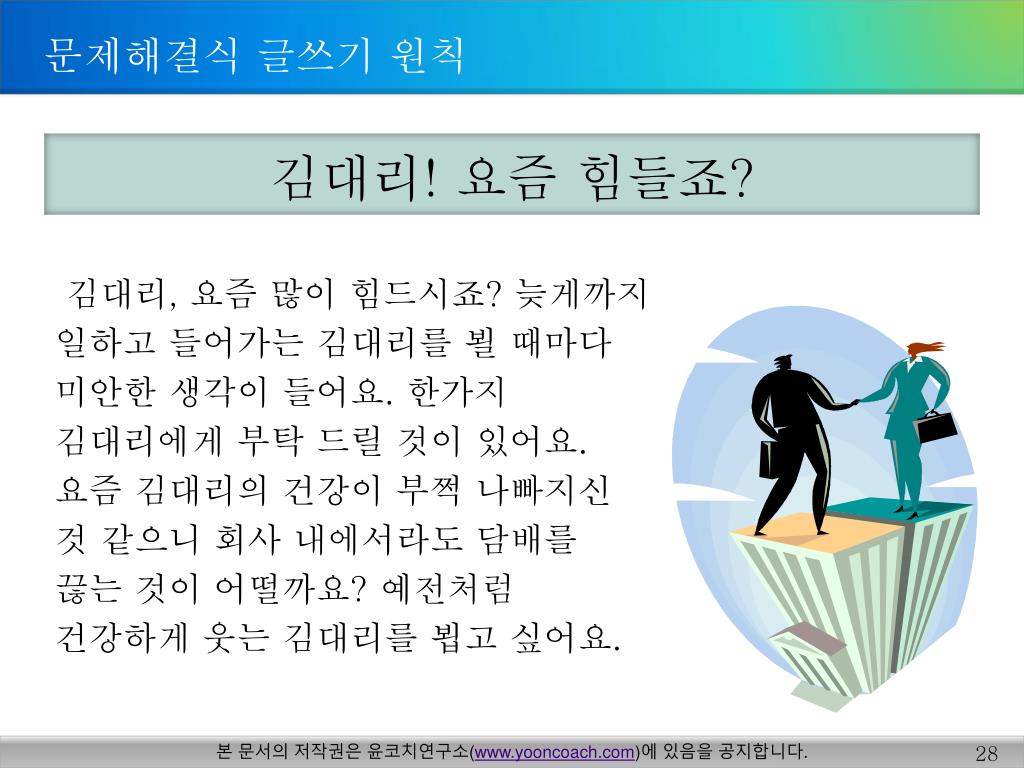 문제해결식 글쓰기 원칙

김대리! 요즘 힘들죠?

김대리, 요즘 많이 힘드시죠? 늦게까지 일하고 들어가는 김대리를 뵐 때마다 미안한 생각이 들어요. 한가지 김대리에게 부탁 드릴 것이 있어요. 요즘 김대리의 건강이 부쩍 나빠지신 것 같으니 회사 내에서라도 담배를 끊는 것이 어떨까요? 예전처럼 건강하게 웃는 김대리를 뵙고 싶어요.

본 문서의 저작권은 윤코치연구소(www.yooncoach.com)에 있음을 공지합니다.

28